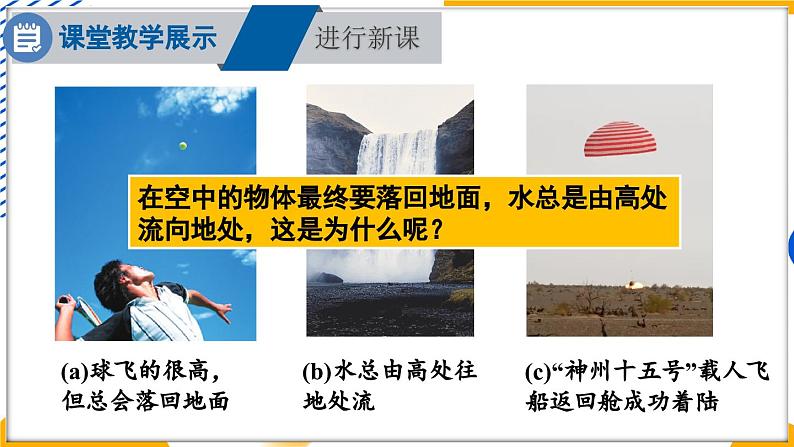 课堂教学展示

进行新课

在空中的物体最终要落回地面，水总是由高处流向地处，这是为什么呢？

(a)球飞的很高，但总会落回地面

(b)水总由高处往地处流

(c)“神州十五号”载人飞船返回舱成功着陆